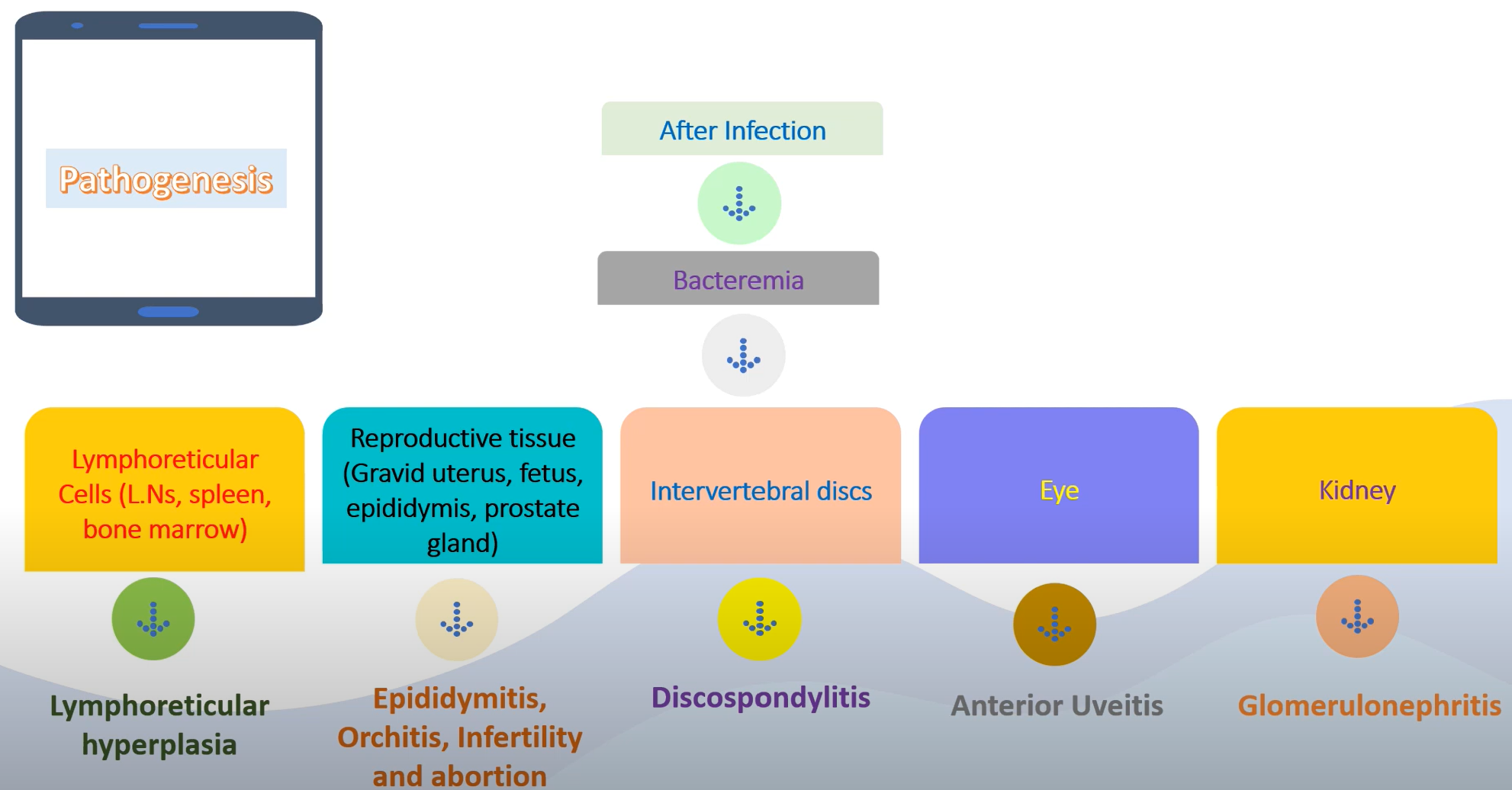 Pathogenesis

After Infection

Bacteremia

Lymphoreticular Cells (L.Ns, spleen, bone marrow)

Reproductive tissue (Gravid uterus, fetus, epididymis, prostate gland)

Intervertebral discs

Eye

Kidney

Lymphoreticular hyperplasia

Epididymitis, Orchitis, Infertility and abortion

Discospondylitis

Anterior Uveitis

Glomerulonephritis